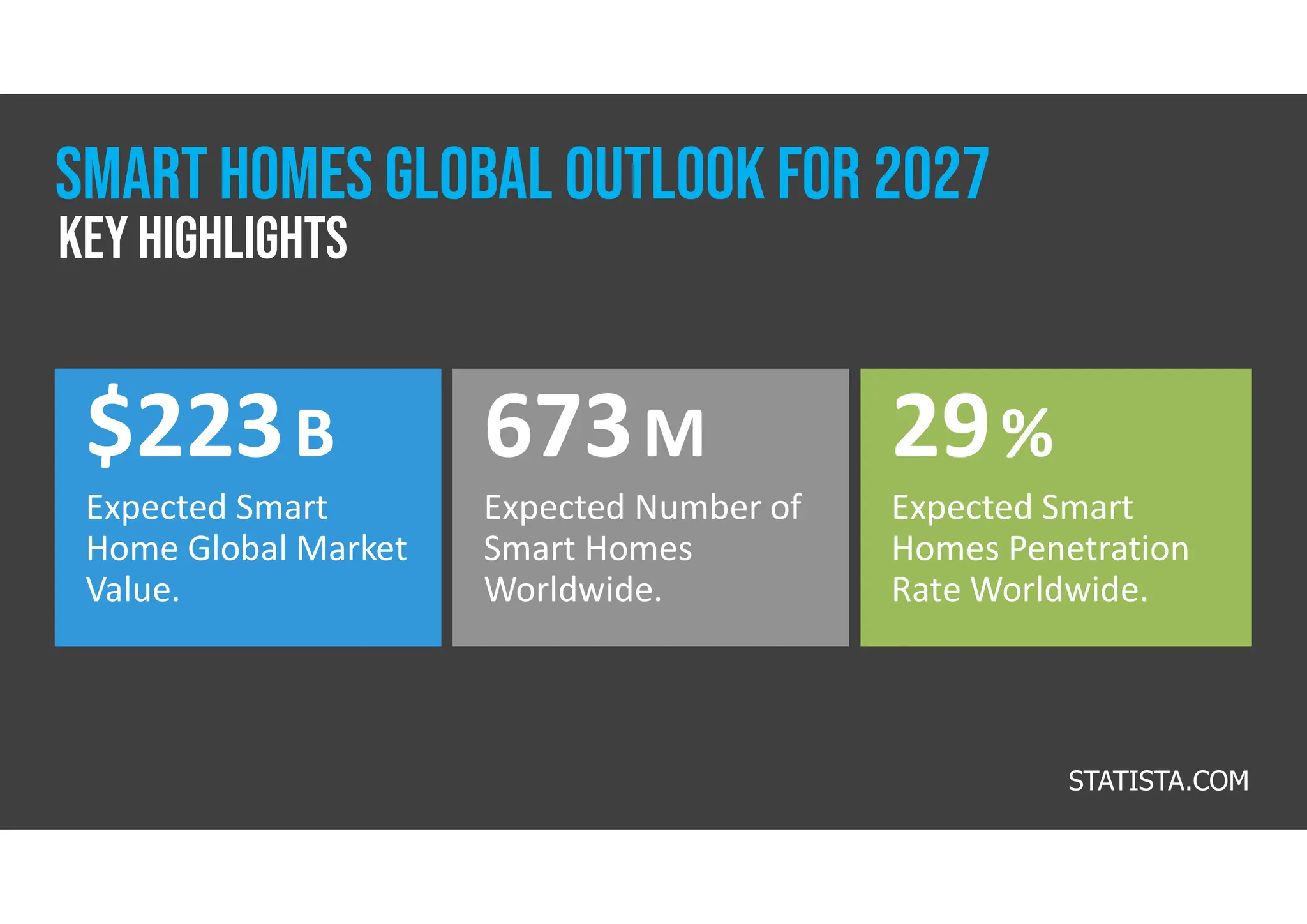 SMART HOMES GLOBAL OUTLOOK FOR 2027
KEY HIGHLIGHTS

\$223 B
Expected Smart Home Global Market Value.

673 M
Expected Number of Smart Homes Worldwide.

29 %
Expected Smart Homes Penetration Rate Worldwide.

STATISTA.COM